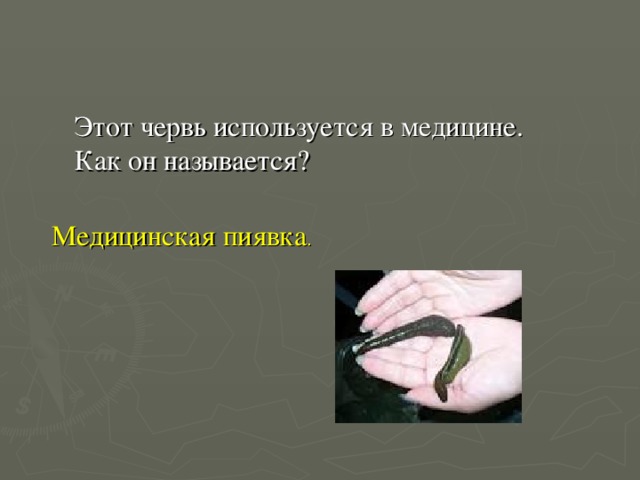 Этот червь используется в медицине. Как он называется?

Медицинская пиявка.